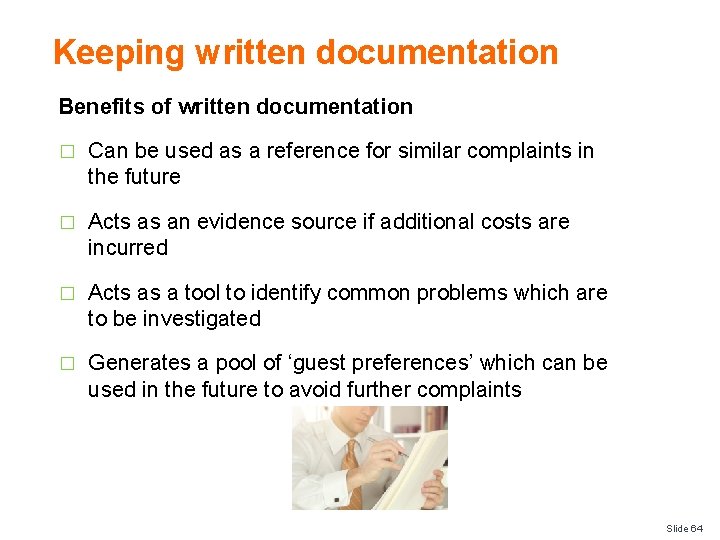 Keeping written documentation

Benefits of written documentation

□ Can be used as a reference for similar complaints in the future

□ Acts as an evidence source if additional costs are incurred

□ Acts as a tool to identify common problems which are to be investigated

□ Generates a pool of ‘guest preferences’ which can be used in the future to avoid further complaints

Slide 64